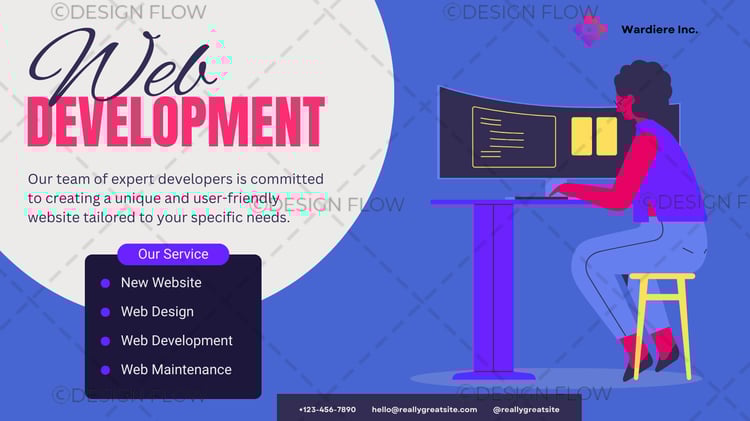 ©DESIGN FLOW ©DESIGN FLOW

Wardiere Inc.

Web
DEVELOPMENT

Our team of expert developers is committed to creating a unique and user-friendly website tailored to your specific needs.

©DESIGN FLOW ©DESIGN FLOW

Our Service
New Website
Web Design
Web Development
Web Maintenance

©DESIGN FLOW ©DESIGN FLOW

+123-456-7890 hello@reallygreatsite.com @reallygreatsite